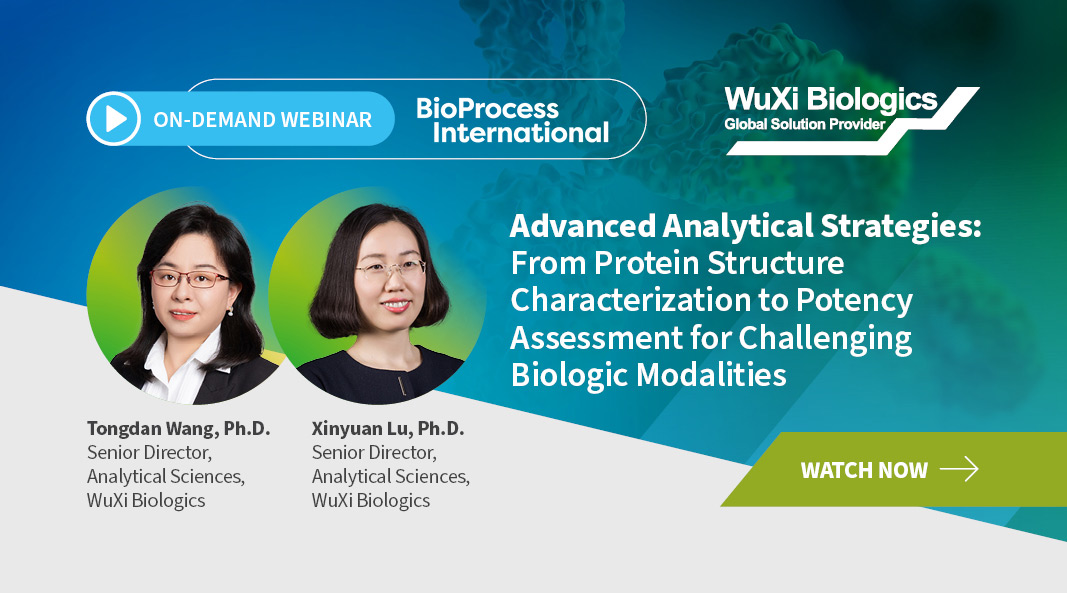 ON-DEMAND WEBINAR

BioProcess International

WuXi Biologics
Global Solution Provider

Advanced Analytical Strategies: From Protein Structure Characterization to Potency Assessment for Challenging Biologic Modalities

Tongdan Wang, Ph.D.
Senior Director,
Analytical Sciences,
WuXi Biologics

Xinyuan Lu, Ph.D.
Senior Director,
Analytical Sciences,
WuXi Biologics

WATCH NOW